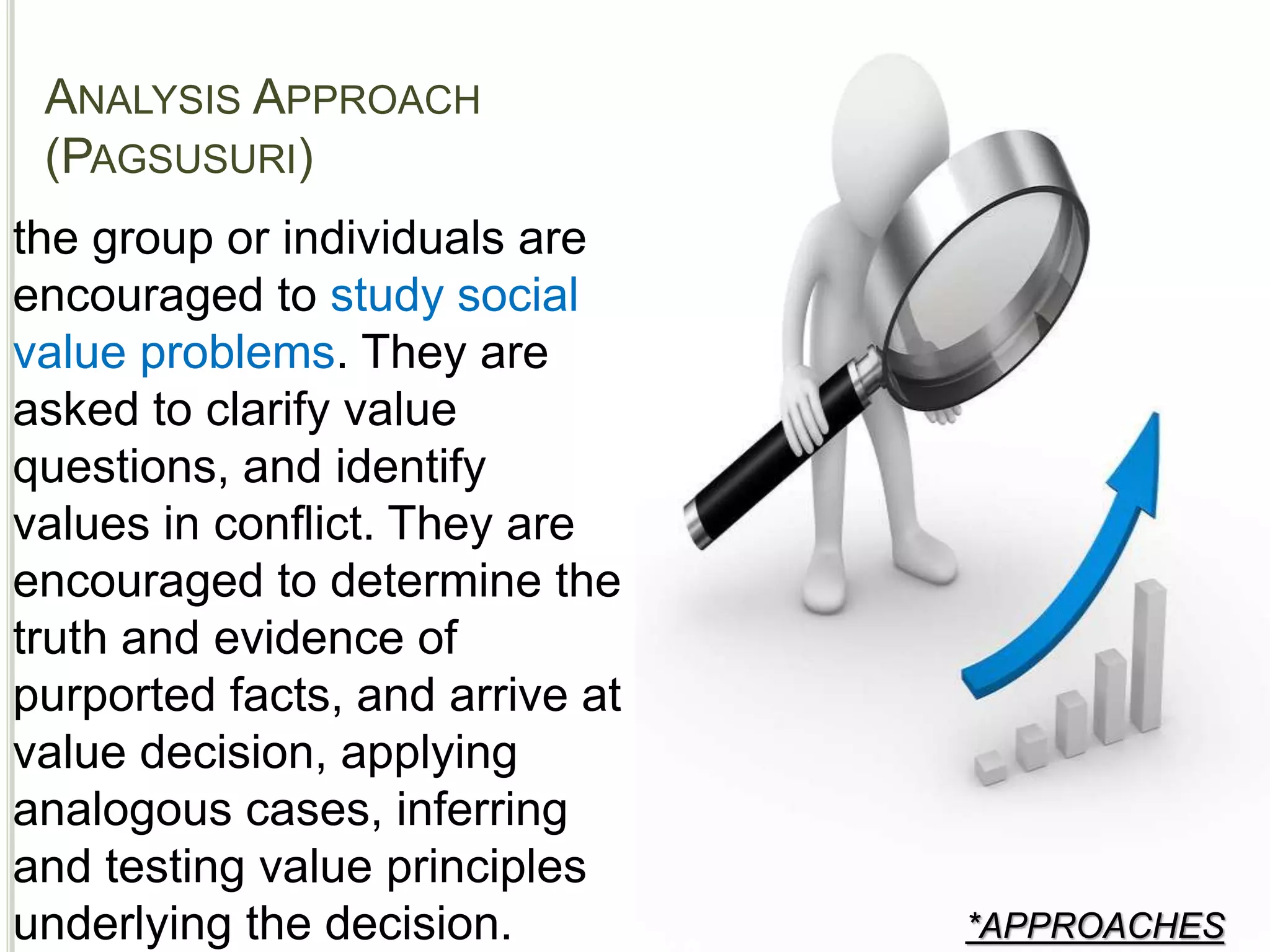 ANALYSIS APPROACH (PAGSUSURI)

the group or individuals are encouraged to study social value problems. They are asked to clarify value questions, and identify values in conflict. They are encouraged to determine the truth and evidence of purported facts, and arrive at value decision, applying analogous cases, inferring and testing value principles underlying the decision.

*APPROACHES